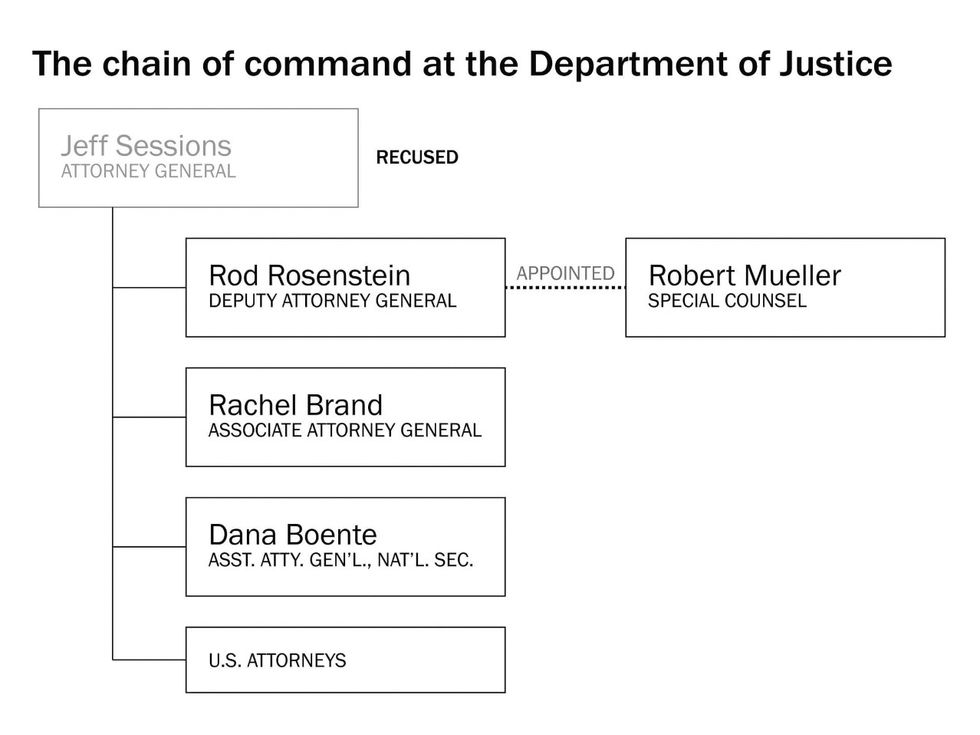 The chain of command at the Department of Justice

Jeff Sessions
ATTORNEY GENERAL

RECUSED

Rod Rosenstein
DEPUTY ATTORNEY GENERAL

APPOINTED

Robert Mueller
SPECIAL COUNSEL

Rachel Brand
ASSOCIATE ATTORNEY GENERAL

Dana Boente
ASST. ATTY. GEN'L., NAT'L. SEC.

U.S. ATTORNEYS